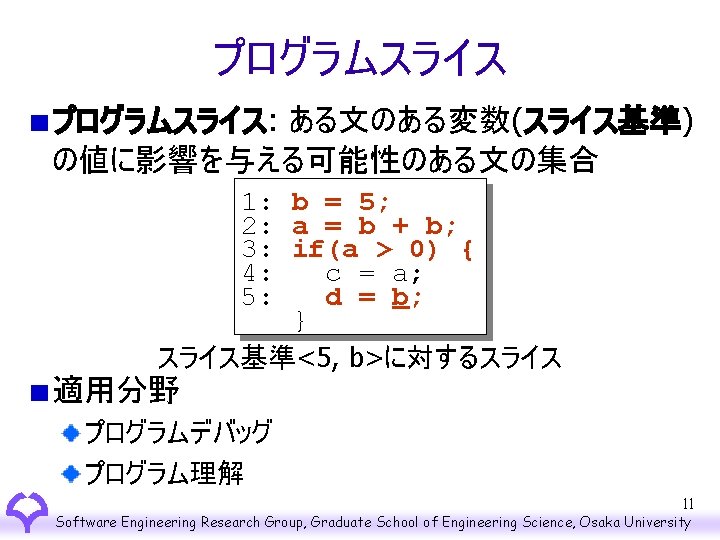 プログラムスライス

• プログラムスライス: ある文のある変数(スライス基準)の値に影響を与える可能性のある文の集合

1: b = 5;
2: a = b + b;
3: if(a > 0) {
4:   c = a;
5:   d = b;
   }

スライス基準<5, b>に対するスライス

• 適用分野

• プログラムデバッグ

• プログラム理解

11

Software Engineering Research Group, Graduate School of Engineering Science, Osaka University